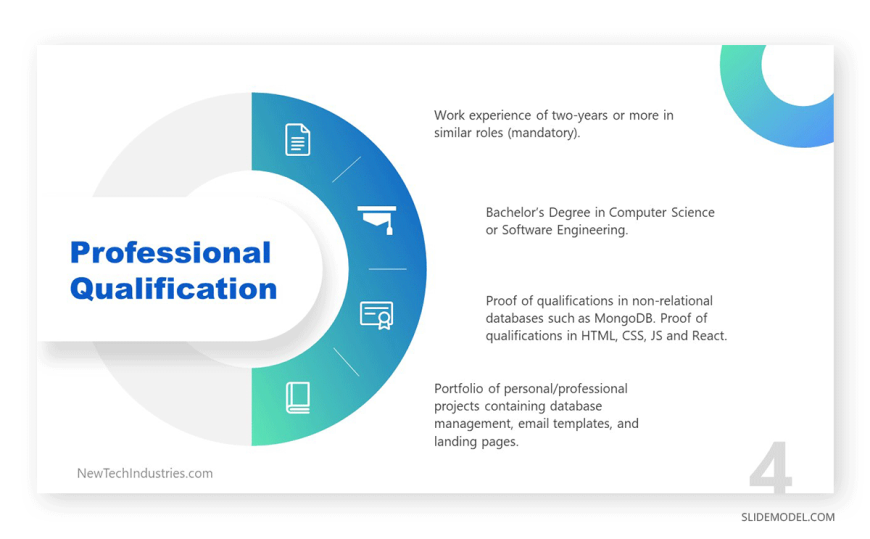 Professional Qualification

Work experience of two-years or more in similar roles (mandatory).

Bachelor's Degree in Computer Science or Software Engineering.

Proof of qualifications in non-relational databases such as MongoDB. Proof of qualifications in HTML, CSS, JS and React.

Portfolio of personal/professional projects containing database management, email templates, and landing pages.

NewTechIndustries.com

4

SLIDEMODEL.COM